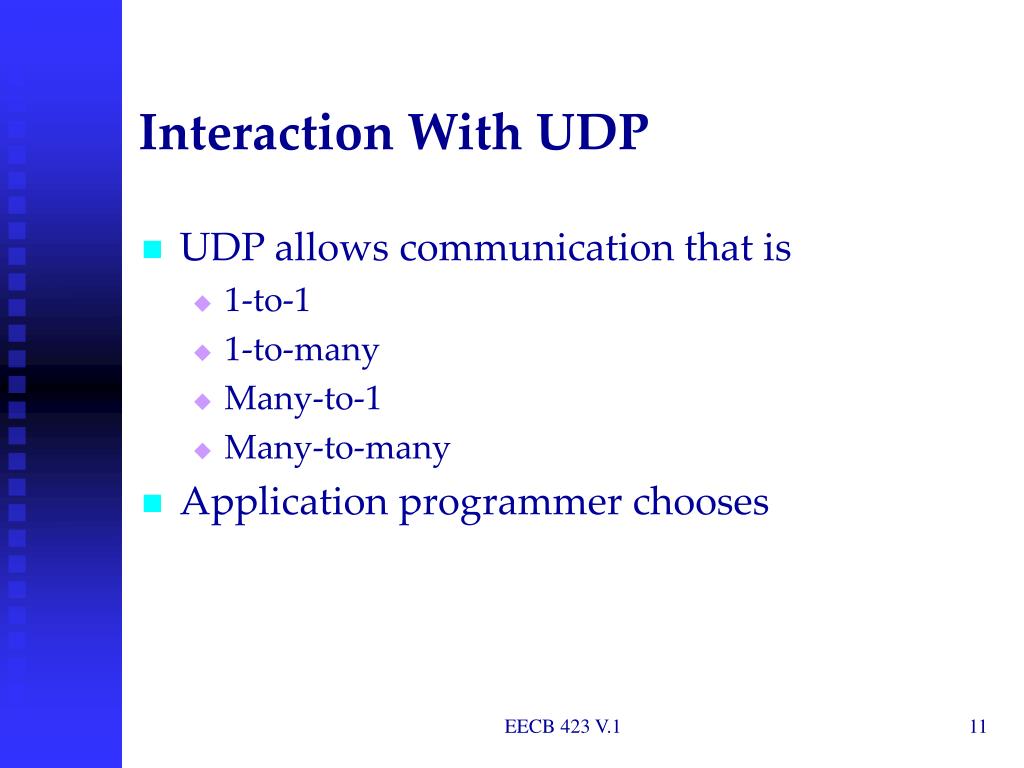 Interaction With UDP

UDP allows communication that is
1-to-1
1-to-many
Many-to-1
Many-to-many

Application programmer chooses

EECB 423 V.1

11